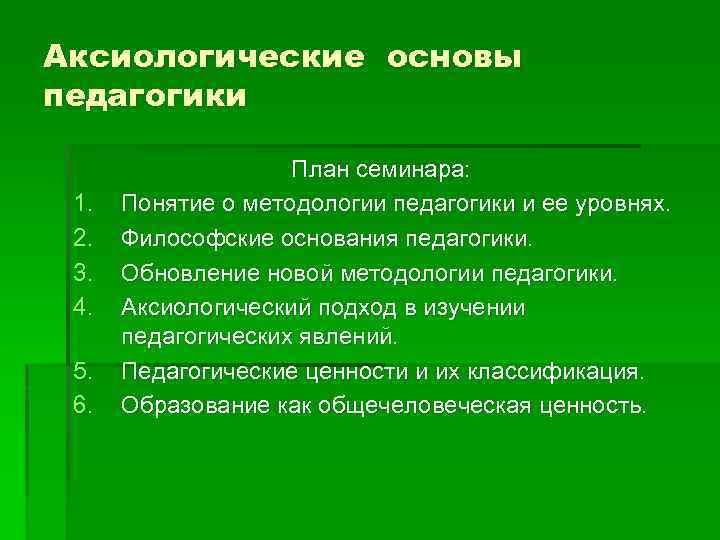 Аксиологические основы педагогики

План семинара:
1. Понятие о методологии педагогики и ее уровнях.
2. Философские основания педагогики.
3. Обновление новой методологии педагогики.
4. Аксиологический подход в изучении педагогических явлений.
5. Педагогические ценности и их классификация.
6. Образование как общечеловеческая ценность.